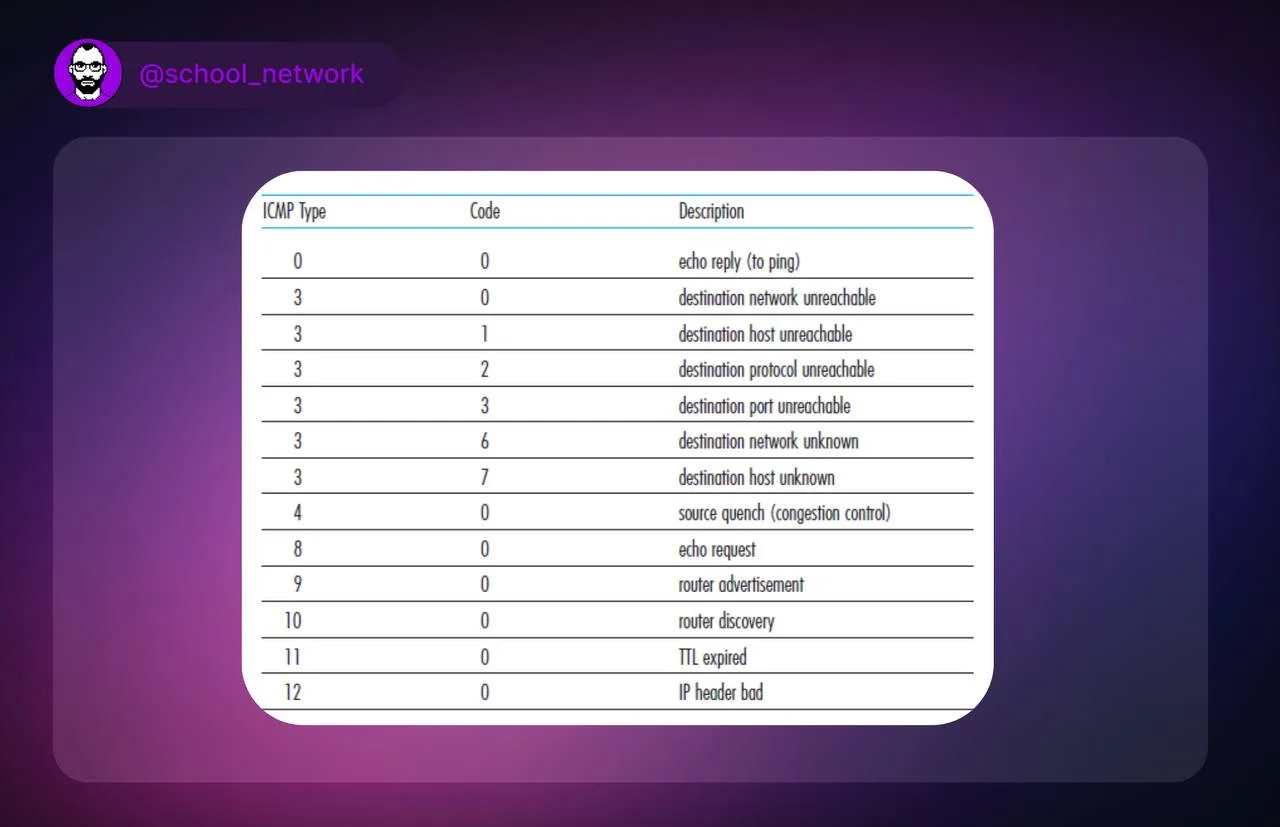 @school_network

| ICMP Type | Code | Description |
|---|---|---|
| 0 | 0 | echo reply (to ping) |
| 3 | 0 | destination network unreachable |
| 3 | 1 | destination host unreachable |
| 3 | 2 | destination protocol unreachable |
| 3 | 3 | destination port unreachable |
| 3 | 6 | destination network unknown |
| 3 | 7 | destination host unknown |
| 4 | 0 | source quench (congestion control) |
| 8 | 0 | echo request |
| 9 | 0 | router advertisement |
| 10 | 0 | router discovery |
| 11 | 0 | TTL expired |
| 12 | 0 | IP header bad |